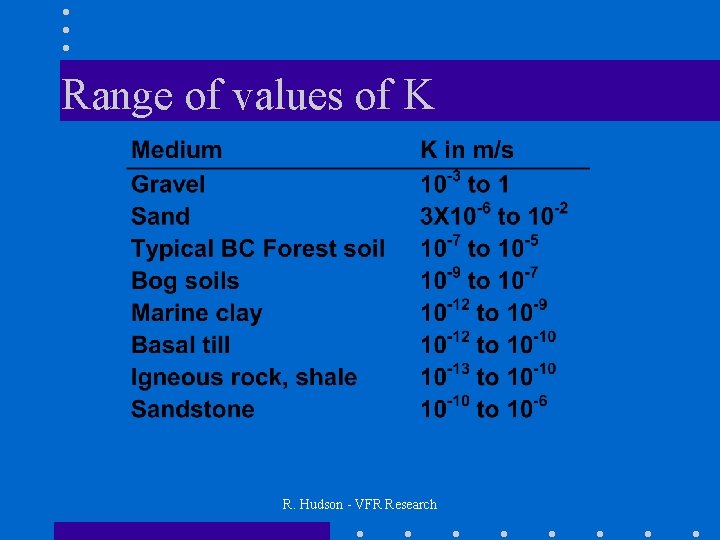 Range of values of K

| Medium | K in m/s |
|---|---|
| Gravel | $10^{-3}$ to 1 |
| Sand | $3X10^{-6}$ to $10^{-2}$ |
| Typical BC Forest soil | $10^{-7}$ to $10^{-5}$ |
| Bog soils | $10^{-9}$ to $10^{-7}$ |
| Marine clay | $10^{-12}$ to $10^{-9}$ |
| Basal till | $10^{-12}$ to $10^{-10}$ |
| Igneous rock, shale | $10^{-13}$ to $10^{-10}$ |
| Sandstone | $10^{-10}$ to $10^{-6}$ |

R. Hudson - VFR Research